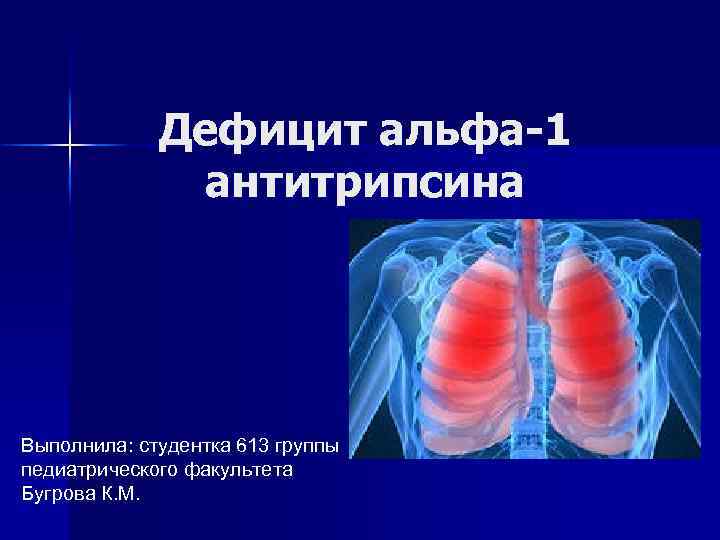 Дефицит альфа-1 антитрипсина

Выполнила: студентка 613 группы педиатрического факультета Бугрова К.М.